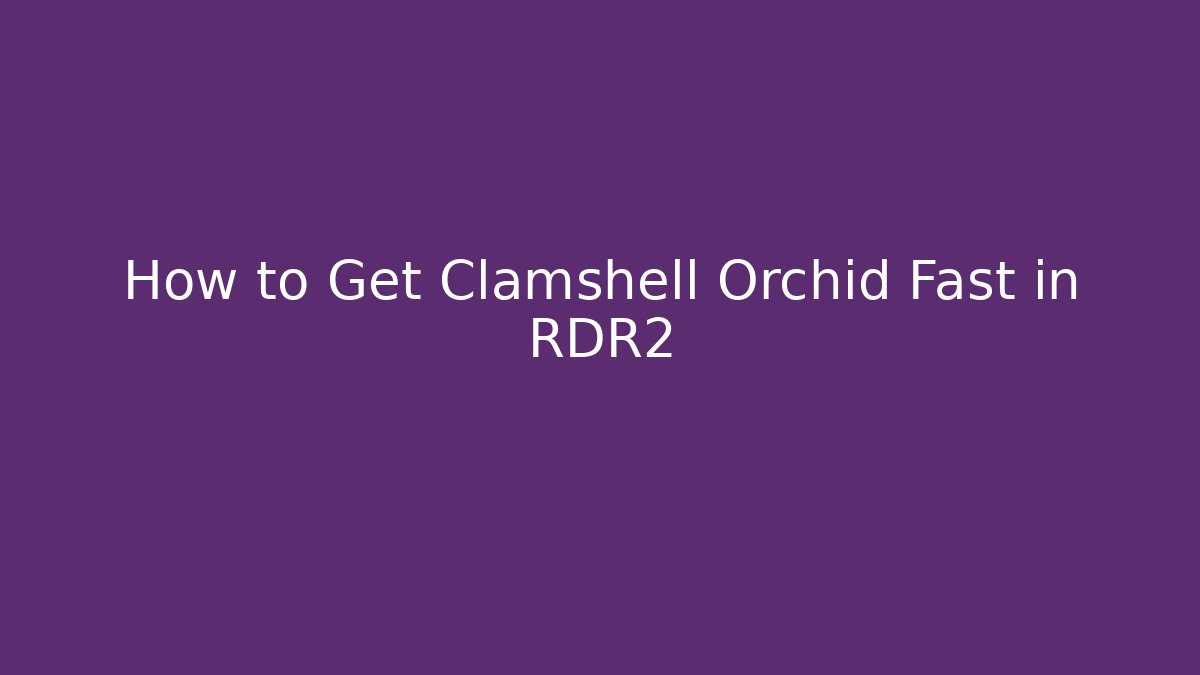 How to Get Clamshell Orchid Fast in RDR2